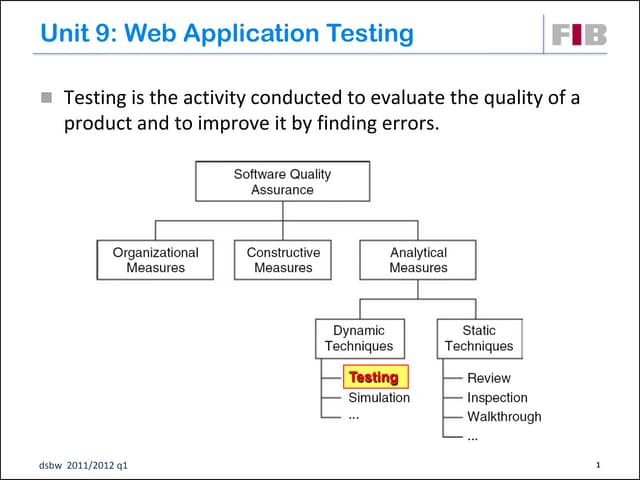 Unit 9: Web Application Testing

FIB

Testing is the activity conducted to evaluate the quality of a product and to improve it by finding errors.

Software Quality Assurance

Organizational Measures

Constructive Measures

Analytical Measures

Dynamic Techniques

Static Techniques

Testing
Simulation
...

Review
Inspection
Walkthrough
...

dsbw 2011/2012 q1

1